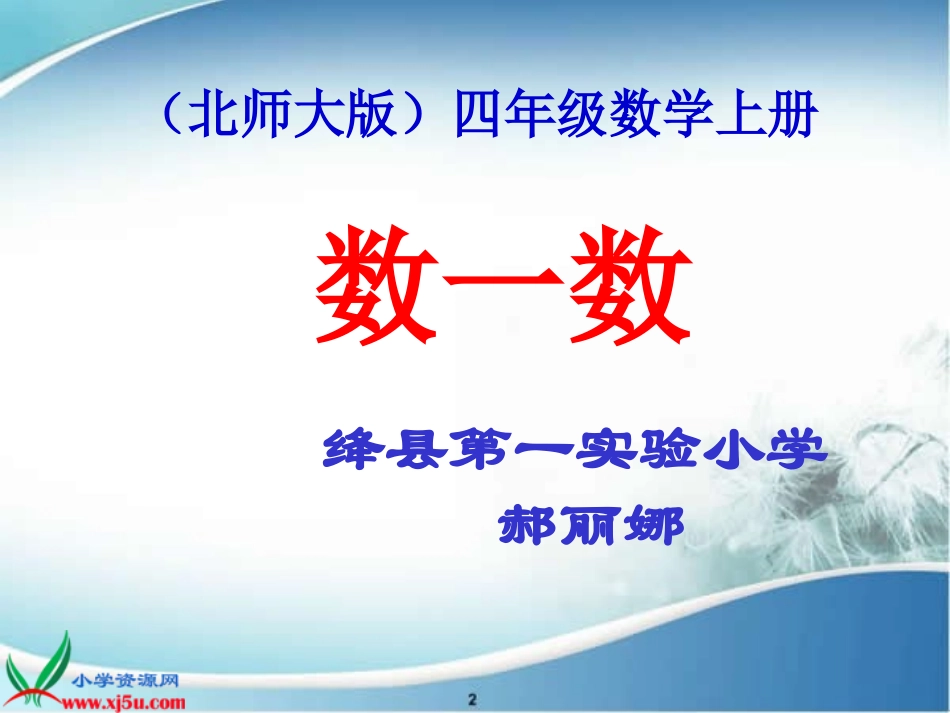 （北师大版）四年级数学上册

数一数

绛县第一实验小学

郝丽娜

小学资源网
www.xj5u.com

2